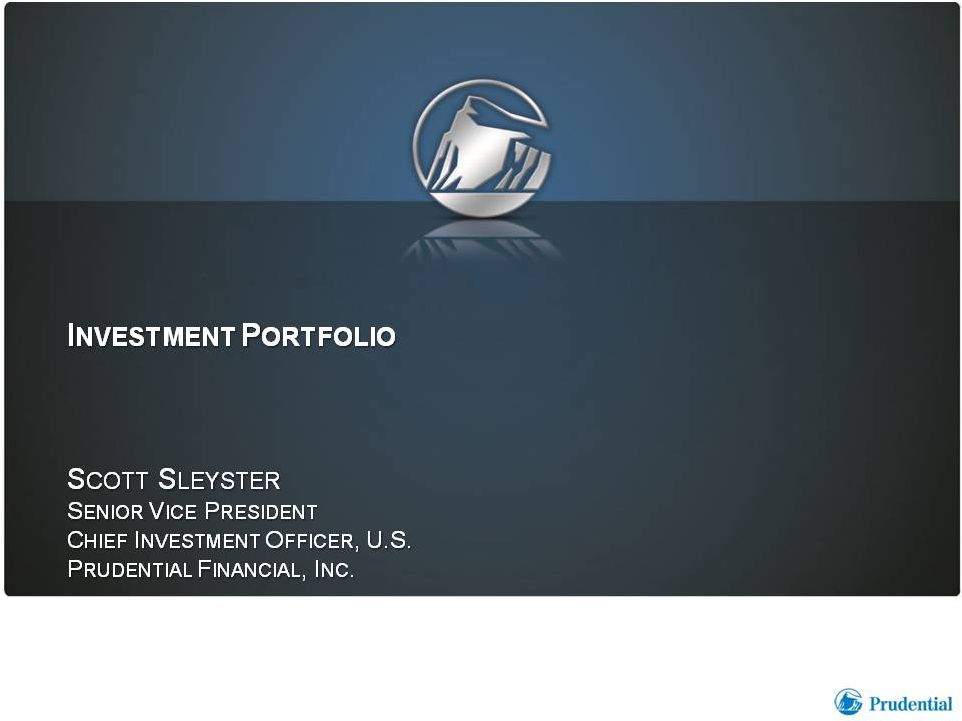 INVESTMENT PORTFOLIO

SCOTT SLEYSTER
SENIOR VICE PRESIDENT
CHIEF INVESTMENT OFFICER, U.S.
PRUDENTIAL FINANCIAL, INC.

Prudential